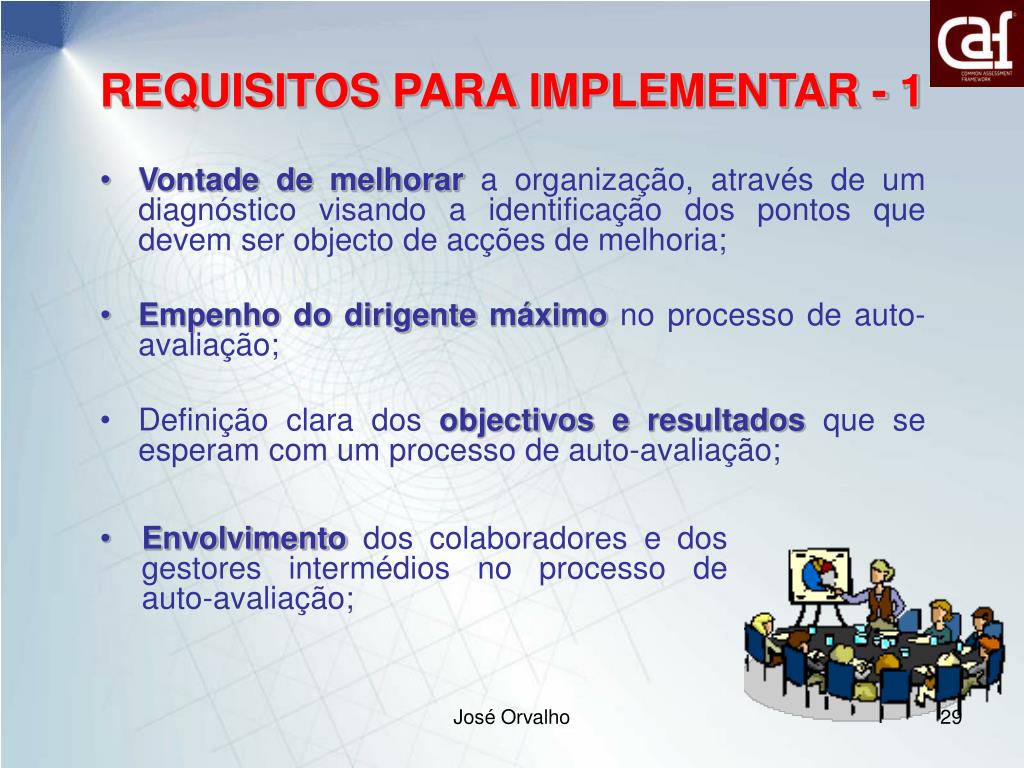 caf
COMMON ASSESSMENT FRAMEWORK

REQUISITOS PARA IMPLEMENTAR - 1

• Vontade de melhorar a organização, através de um diagnóstico visando a identificação dos pontos que devem ser objecto de acções de melhoria;

• Empenho do dirigente máximo no processo de auto-avaliação;

• Definição clara dos objectivos e resultados que se esperam com um processo de auto-avaliação;

• Envolvimento dos colaboradores e dos gestores intermédios no processo de auto-avaliação;

José Orvalho

29